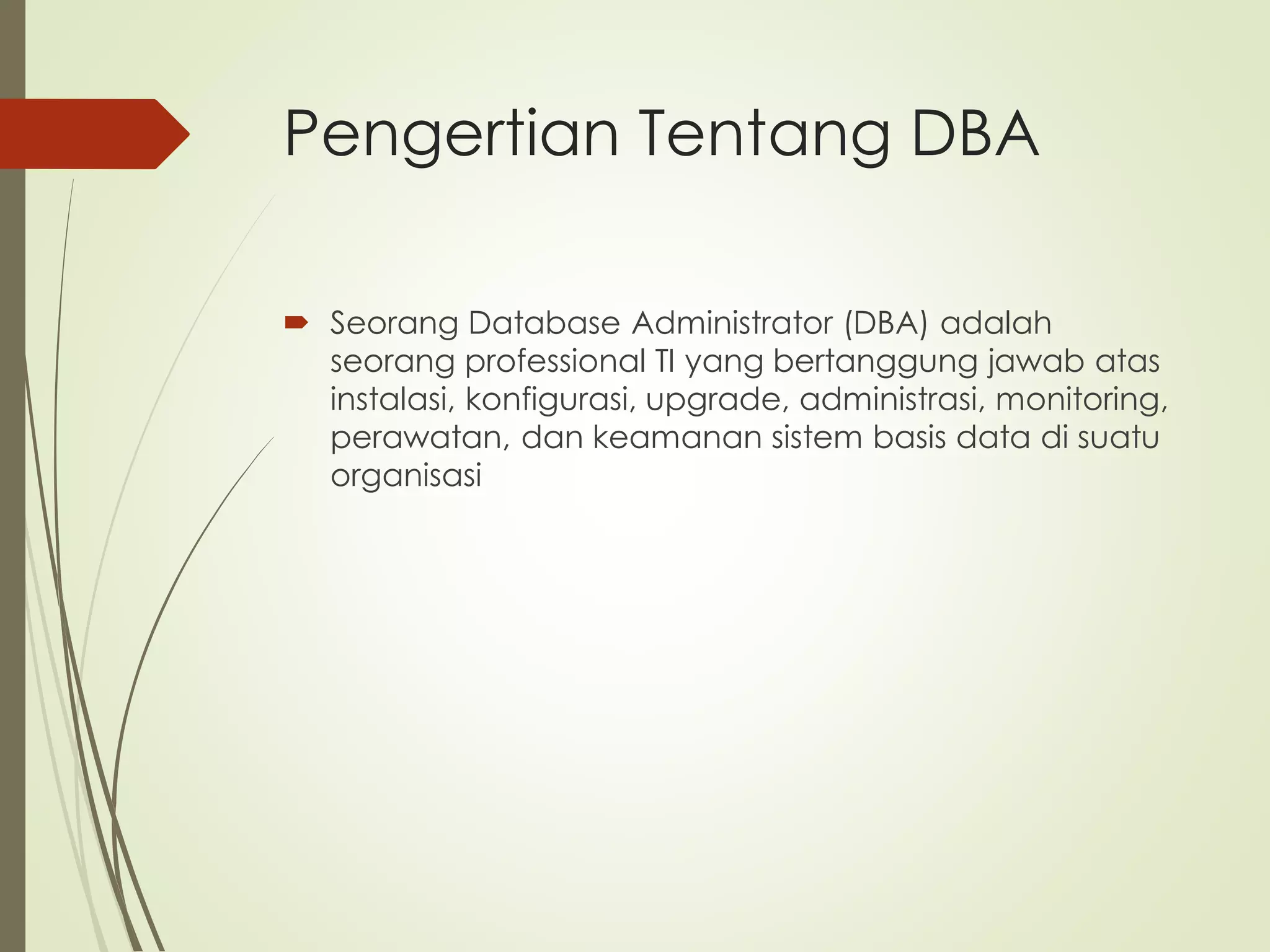 Pengertian Tentang DBA

Seorang Database Administrator (DBA) adalah seorang professional TI yang bertanggung jawab atas instalasi, konfigurasi, upgrade, administrasi, monitoring, perawatan, dan keamanan sistem basis data di suatu organisasi